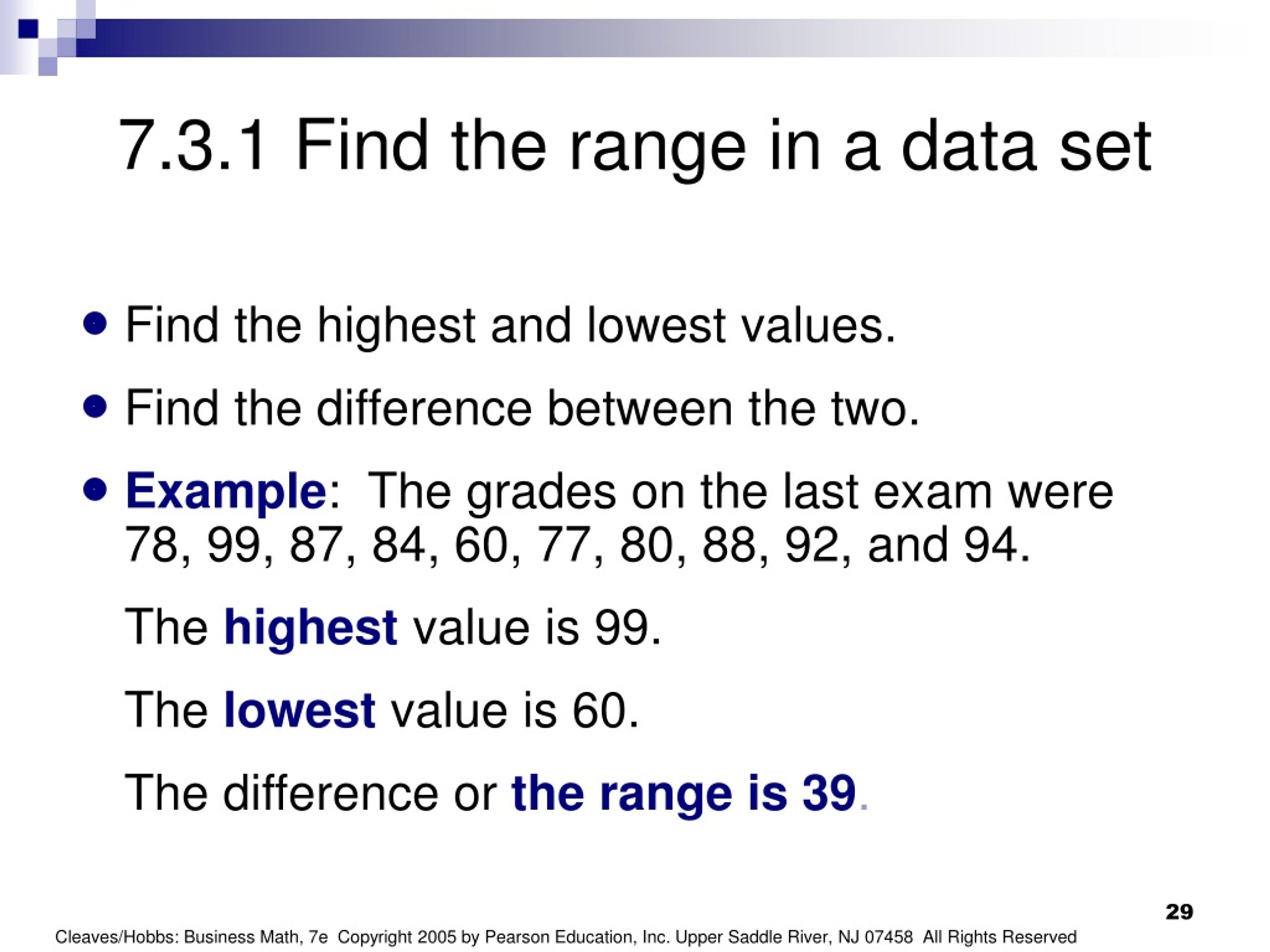 7.3.1 Find the range in a data set

- Find the highest and lowest values.
- Find the difference between the two.
- Example: The grades on the last exam were 78, 99, 87, 84, 60, 77, 80, 88, 92, and 94.

The highest value is 99.

The lowest value is 60.

The difference or the range is 39.

29

Cleaves/Hobbs: Business Math, 7e Copyright 2005 by Pearson Education, Inc. Upper Saddle River, NJ 07458 All Rights Reserved